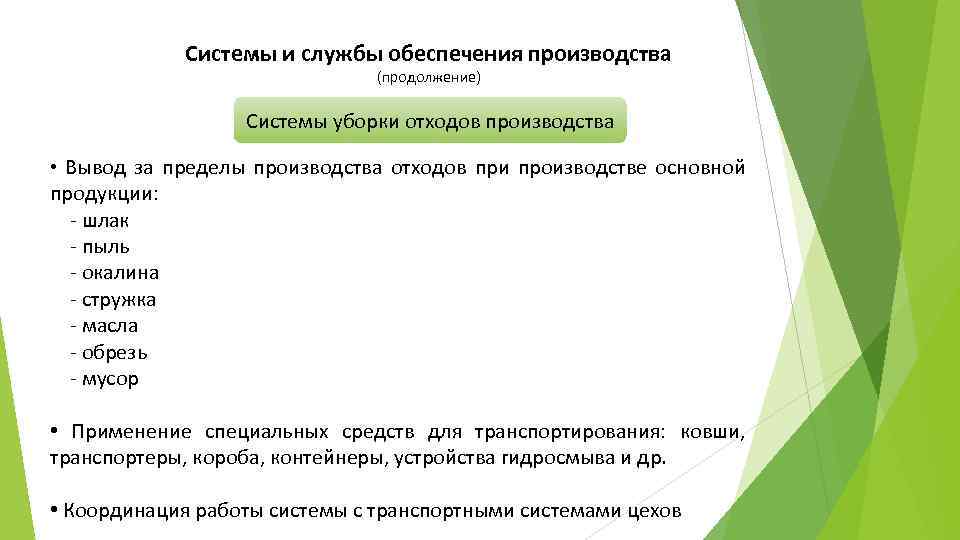 Системы и службы обеспечения производства
(продолжение)

Системы уборки отходов производства

• Вывод за пределы производства отходов при производстве основной продукции:
- шлак
- пыль
- окалина
- стружка
- масла
- обрезь
- мусор

• Применение специальных средств для транспортирования: ковши, транспортеры, короба, контейнеры, устройства гидросмыва и др.

• Координация работы системы с транспортными системами цехов